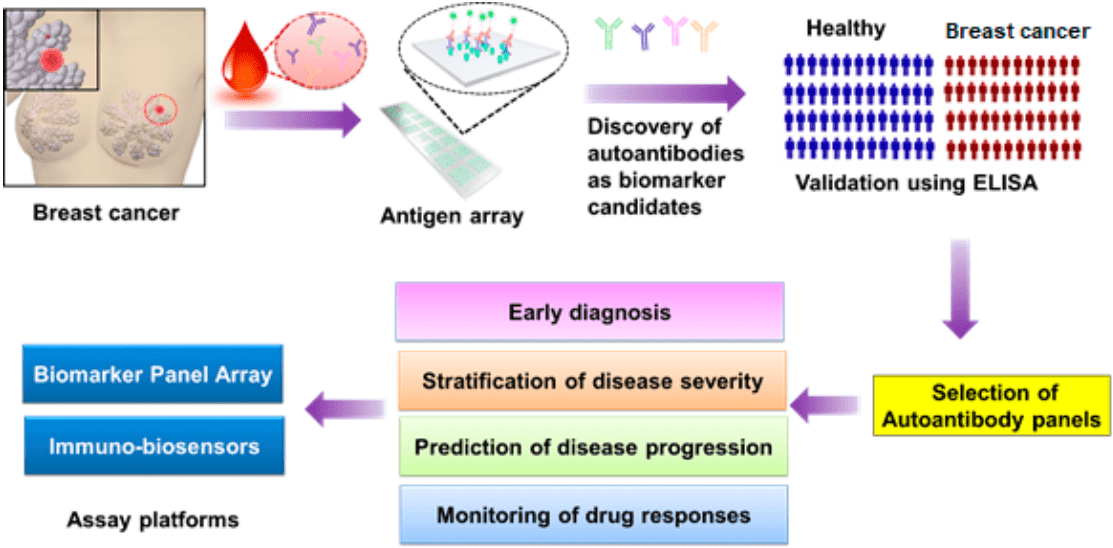 Breast cancer

Antigen array

Discovery of autoantibodies as biomarker candidates

Healthy

Breast cancer

Validation using ELISA

Selection of Autoantibody panels

Early diagnosis

Stratification of disease severity

Prediction of disease progression

Monitoring of drug responses

Biomarker Panel Array

Immuno-biosensors

Assay platforms